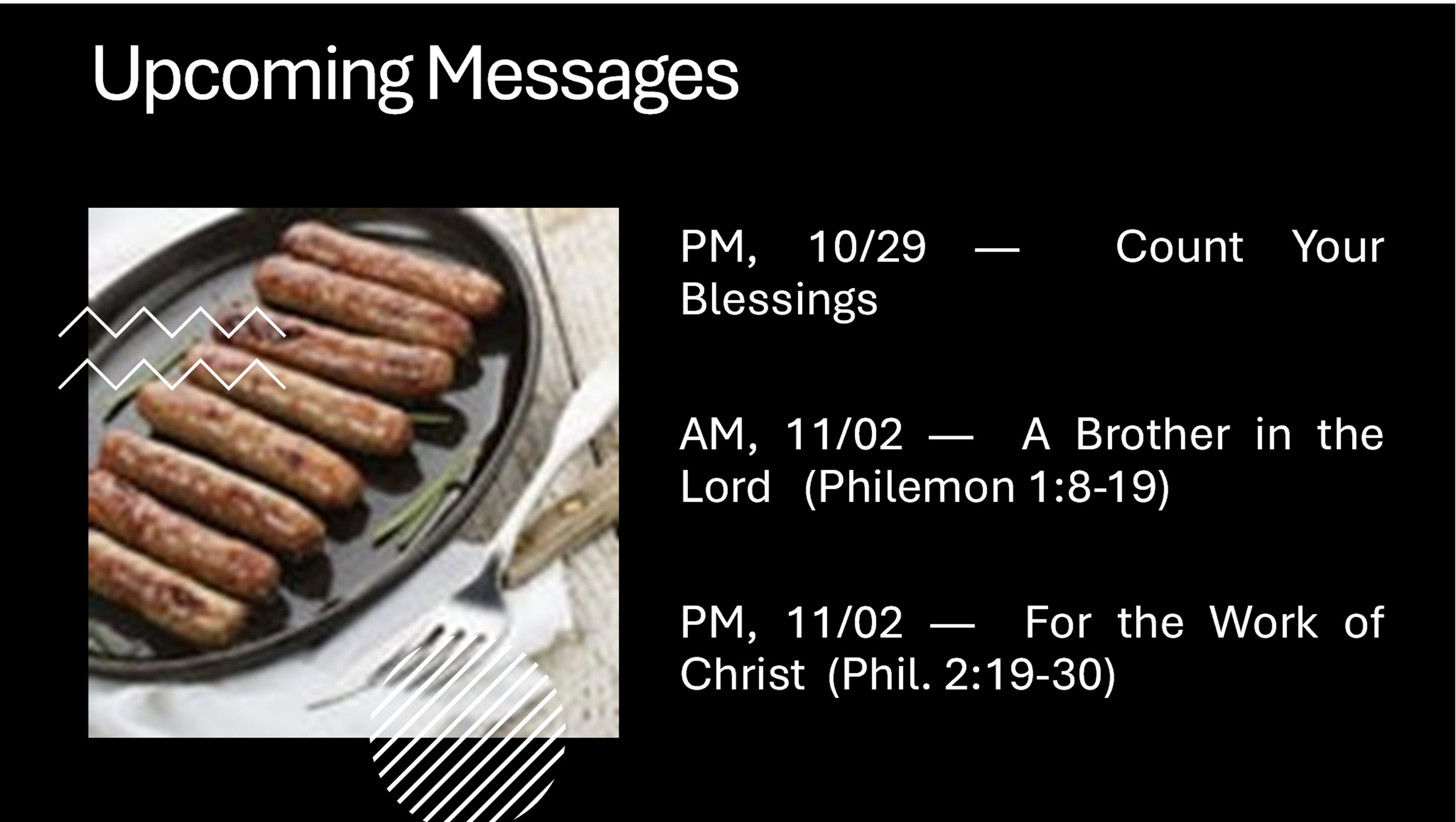 Upcoming Messages

PM, 10/29 — Count Your Blessings

AM, 11/02 — A Brother in the Lord (Philemon 1:8-19)

PM, 11/02 — For the Work of Christ (Phil. 2:19-30)